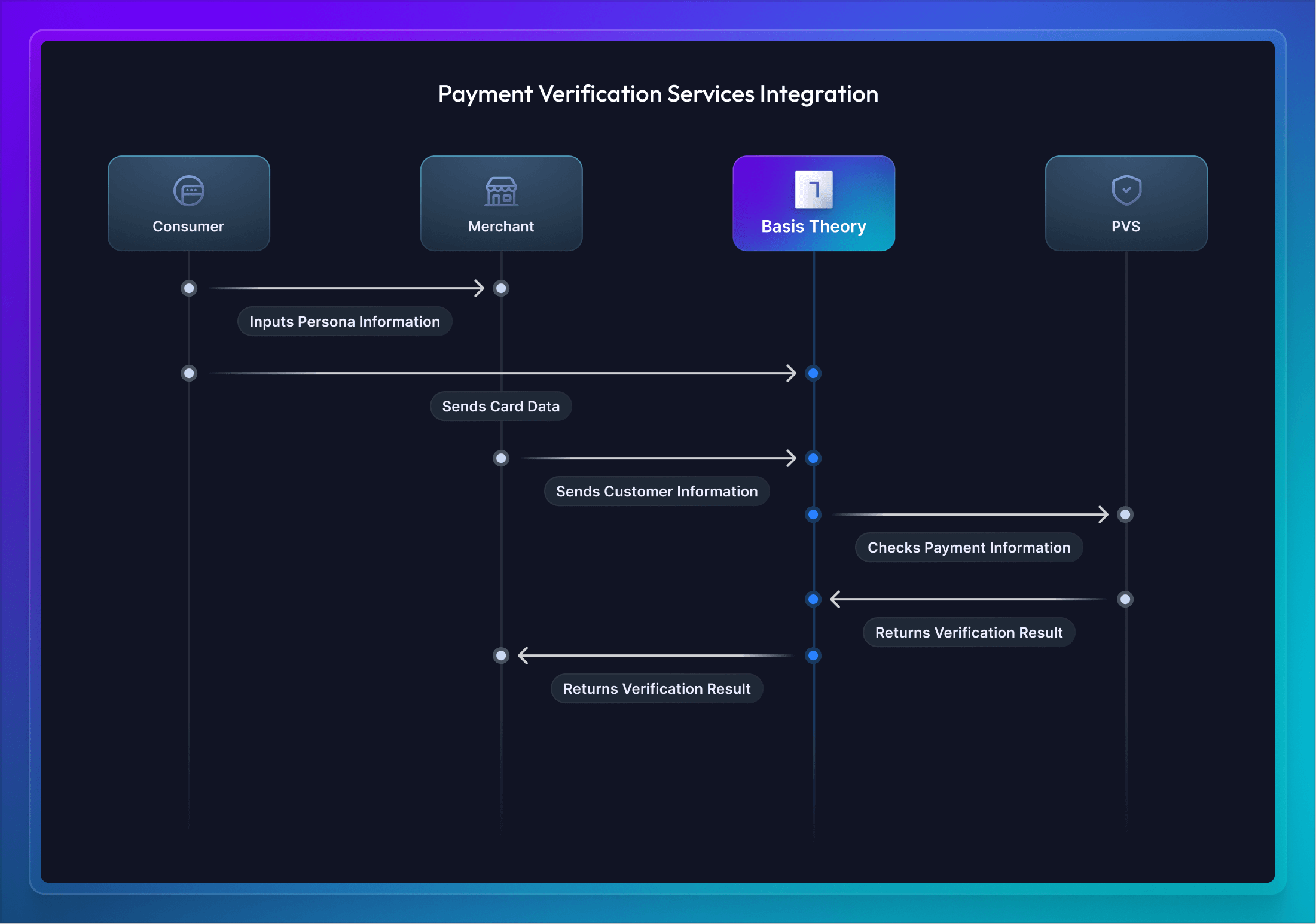 Payment Verification Services Integration

Consumer

Merchant

Basis Theory

PVS

Inputs Persona Information

Sends Card Data

Sends Customer Information

Checks Payment Information

Returns Verification Result

Returns Verification Result